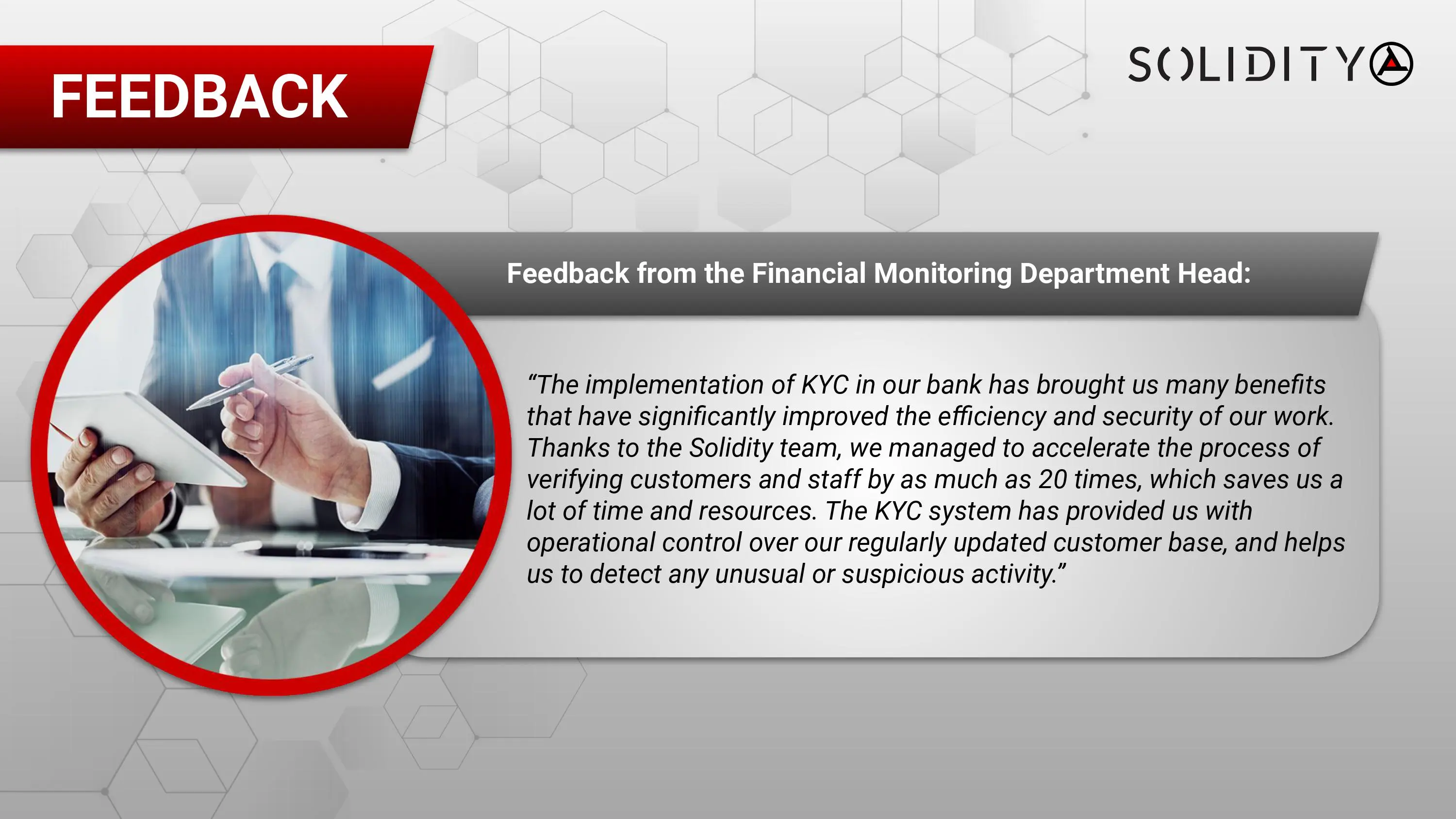 FEEDBACK

SOLIDITY

Feedback from the Financial Monitoring Department Head:

“The implementation of KYC in our bank has brought us many benefits that have significantly improved the efficiency and security of our work. Thanks to the Solidity team, we managed to accelerate the process of verifying customers and staff by as much as 20 times, which saves us a lot of time and resources. The KYC system has provided us with operational control over our regularly updated customer base, and helps us to detect any unusual or suspicious activity.”